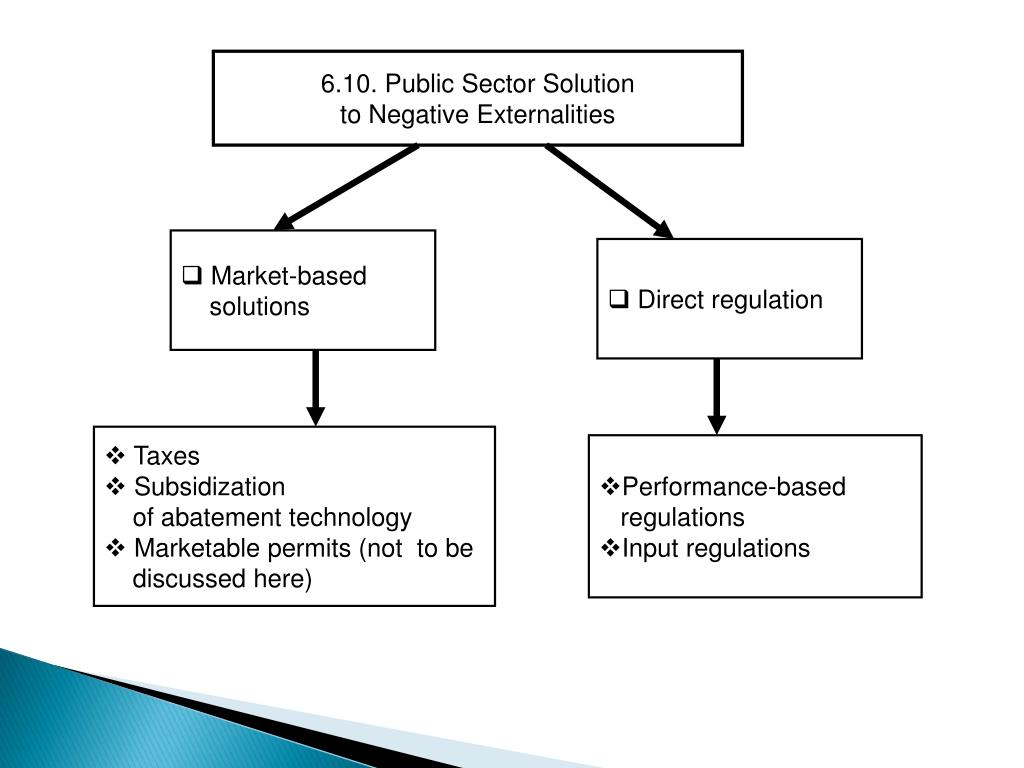 6.10. Public Sector Solution to Negative Externalities

❑ Market-based solutions

❑ Direct regulation

❖ Taxes
❖ Subsidization of abatement technology
❖ Marketable permits (not to be discussed here)

❖Performance-based regulations
❖Input regulations